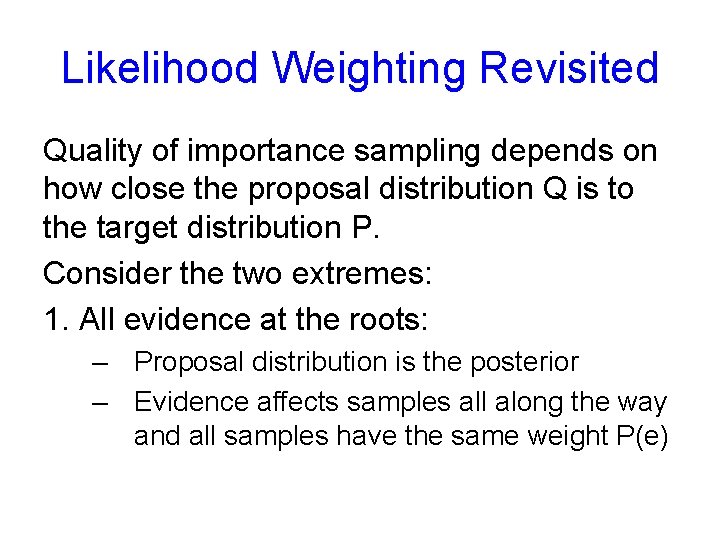 Likelihood Weighting Revisited

Quality of importance sampling depends on how close the proposal distribution Q is to the target distribution P.

Consider the two extremes:

1. All evidence at the roots:

– Proposal distribution is the posterior

– Evidence affects samples all along the way and all samples have the same weight P(e)